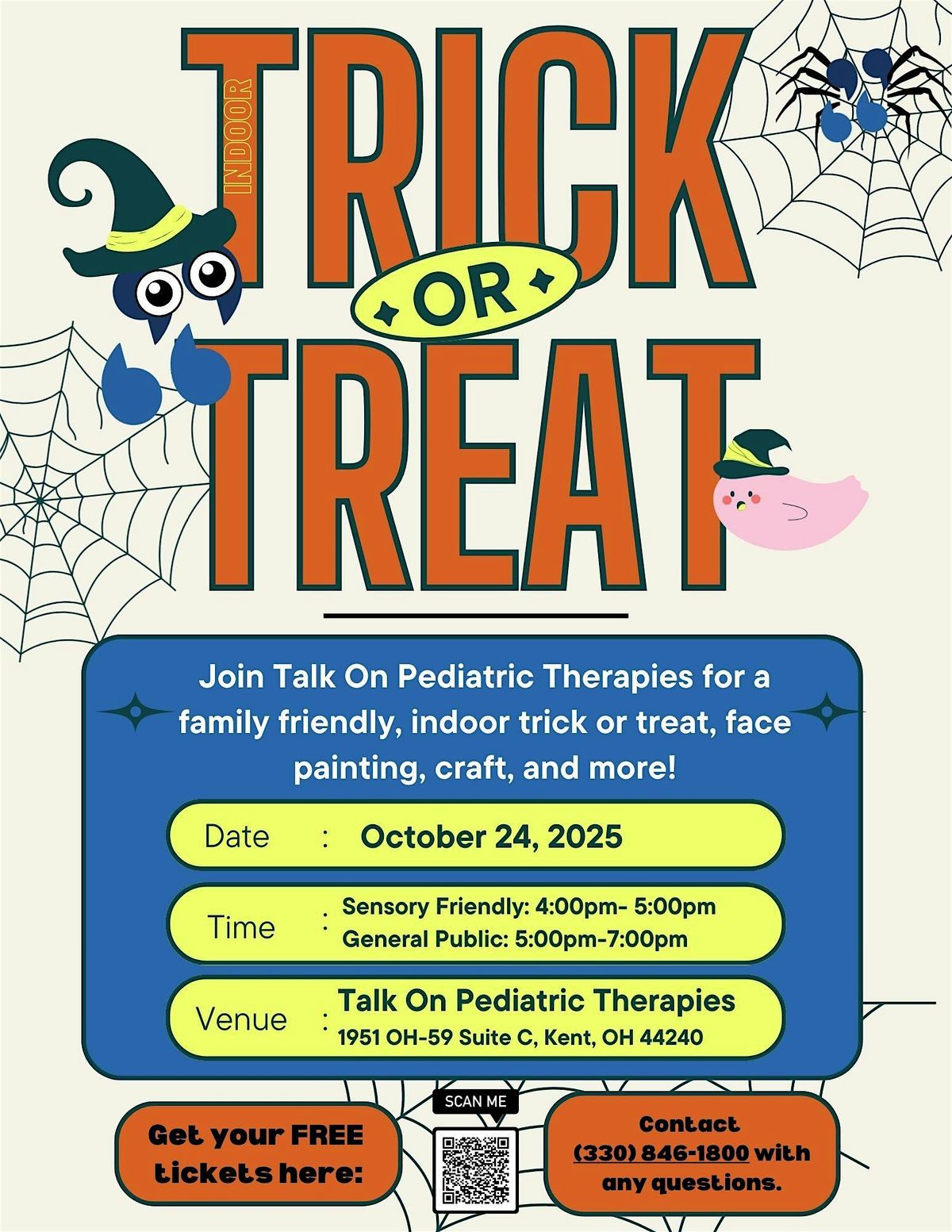 INDOOR
TRICK
OR
TREAT

Join Talk On Pediatric Therapies for a family friendly, indoor trick or treat, face painting, craft, and more!

Date : October 24, 2025

Time : Sensory Friendly: 4:00pm- 5:00pm
General Public: 5:00pm-7:00pm

Venue : Talk On Pediatric Therapies
1951 OH-59 Suite C, Kent, OH 44240

Get your FREE tickets here:

SCAN ME

Contact (330) 846-1800 with any questions.